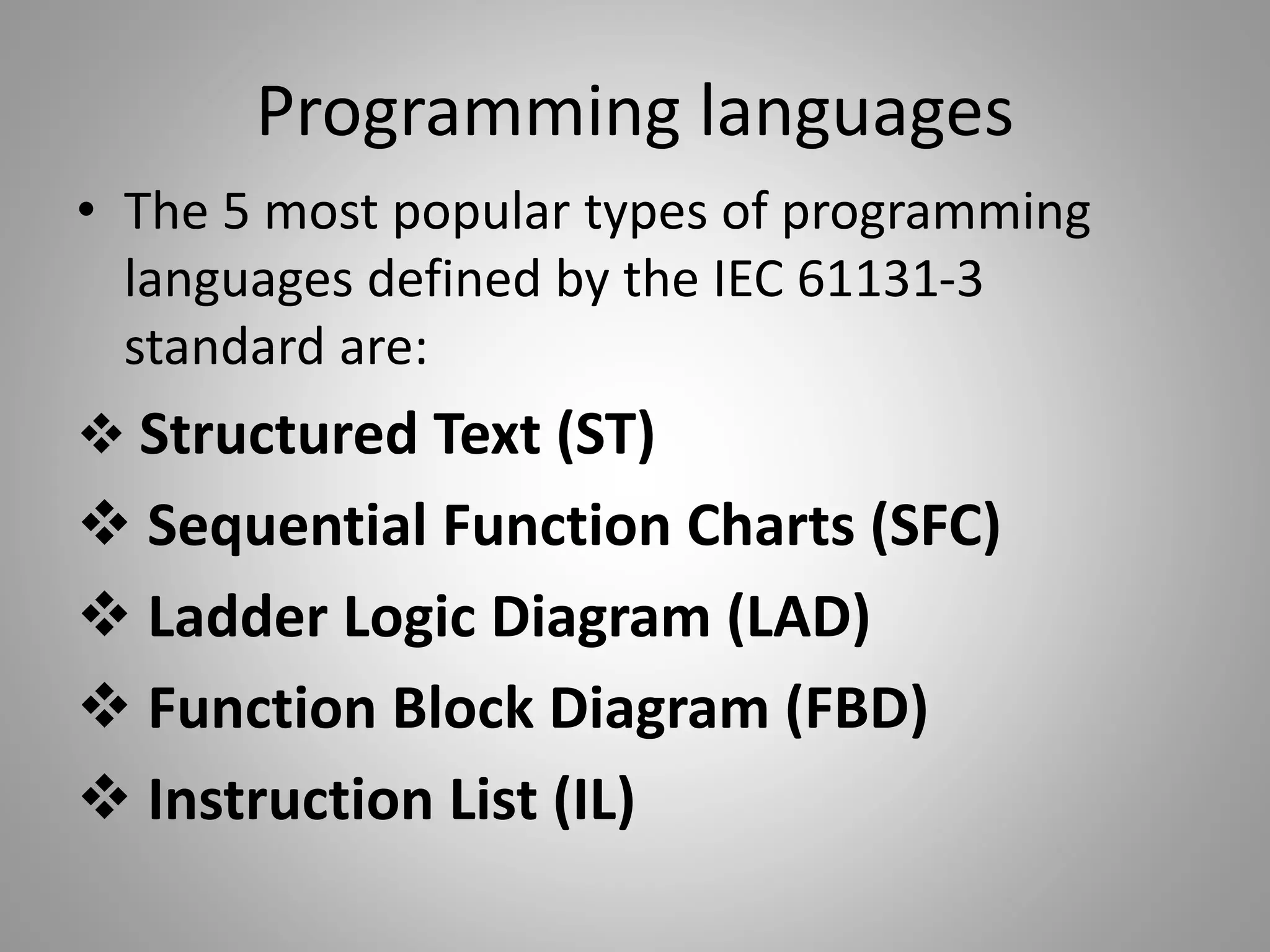 Programming languages

• The 5 most popular types of programming languages defined by the IEC 61131-3 standard are:

❖ Structured Text (ST)

❖ Sequential Function Charts (SFC)

❖ Ladder Logic Diagram (LAD)

❖ Function Block Diagram (FBD)

❖ Instruction List (IL)